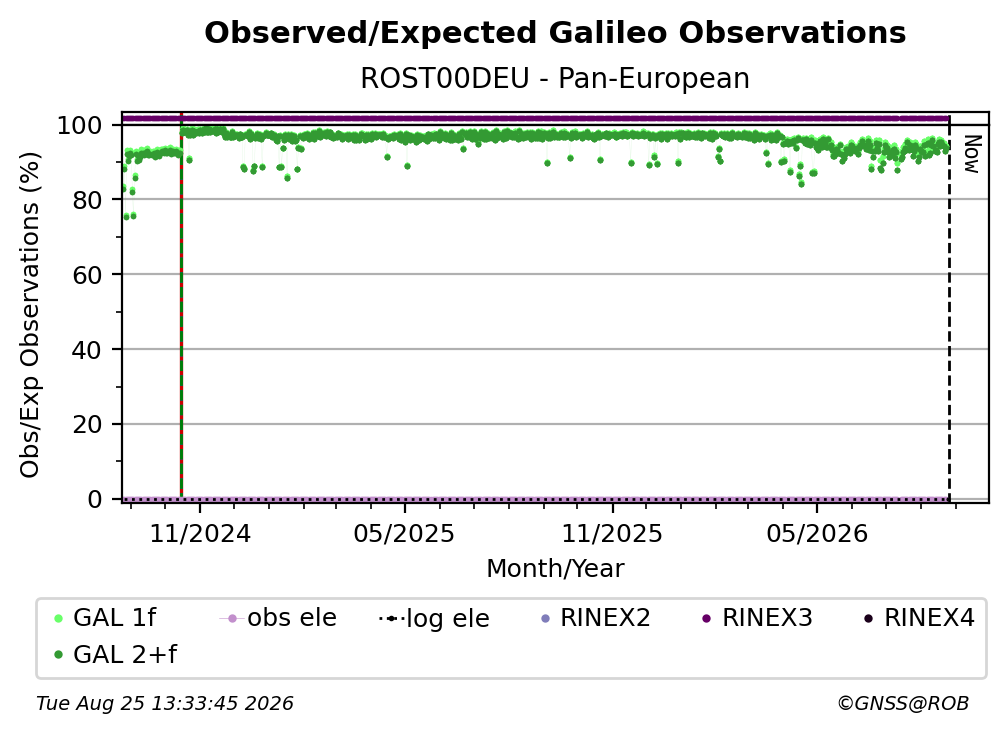 Observed/Expected Galileo Observations
ROST00DEU - Pan-European

Obs/Exp Observations (%)

100
80
60
40
20
0

Now

11/2024
05/2025
11/2025
05/2026

Month/Year

GAL 1f
obs ele
log ele
RINEX2
RINEX3
RINEX4
GAL 2+f

Tue Aug 25 13:33:45 2026
©GNSS@ROB